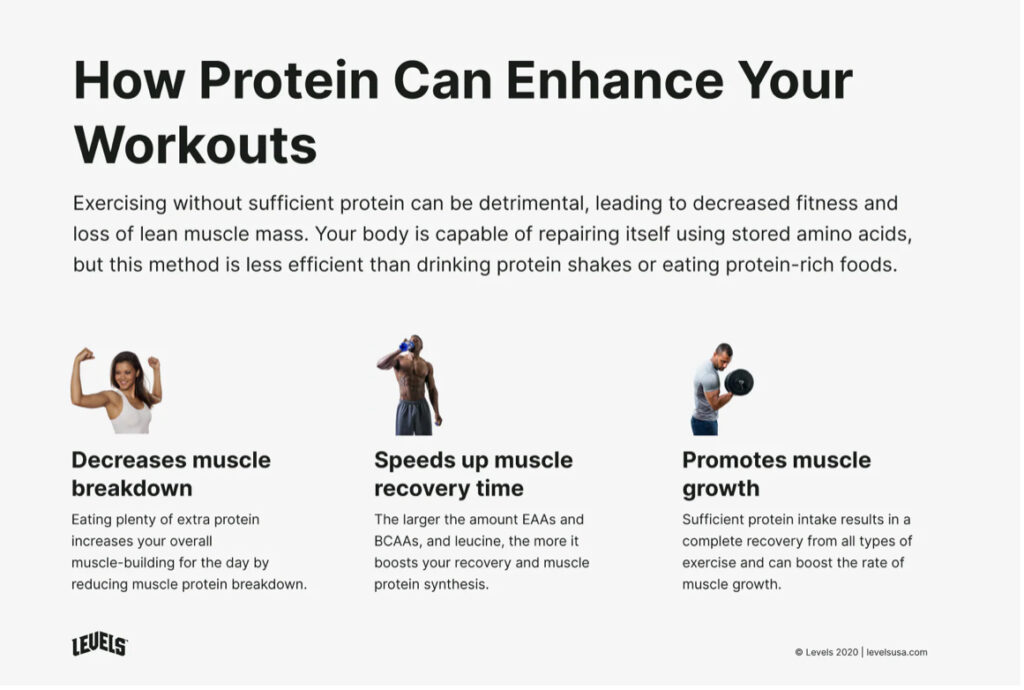 How Protein Can Enhance Your Workouts

Exercising without sufficient protein can be detrimental, leading to decreased fitness and loss of lean muscle mass. Your body is capable of repairing itself using stored amino acids, but this method is less efficient than drinking protein shakes or eating protein-rich foods.

Decreases muscle breakdown

Eating plenty of extra protein increases your overall muscle-building for the day by reducing muscle protein breakdown.

Speeds up muscle recovery time

The larger the amount EAAs and BCAAs, and leucine, the more it boosts your recovery and muscle protein synthesis.

Promotes muscle growth

Sufficient protein intake results in a complete recovery from all types of exercise and can boost the rate of muscle growth.

LEVELS

© Levels 2020 | levelsusa.com